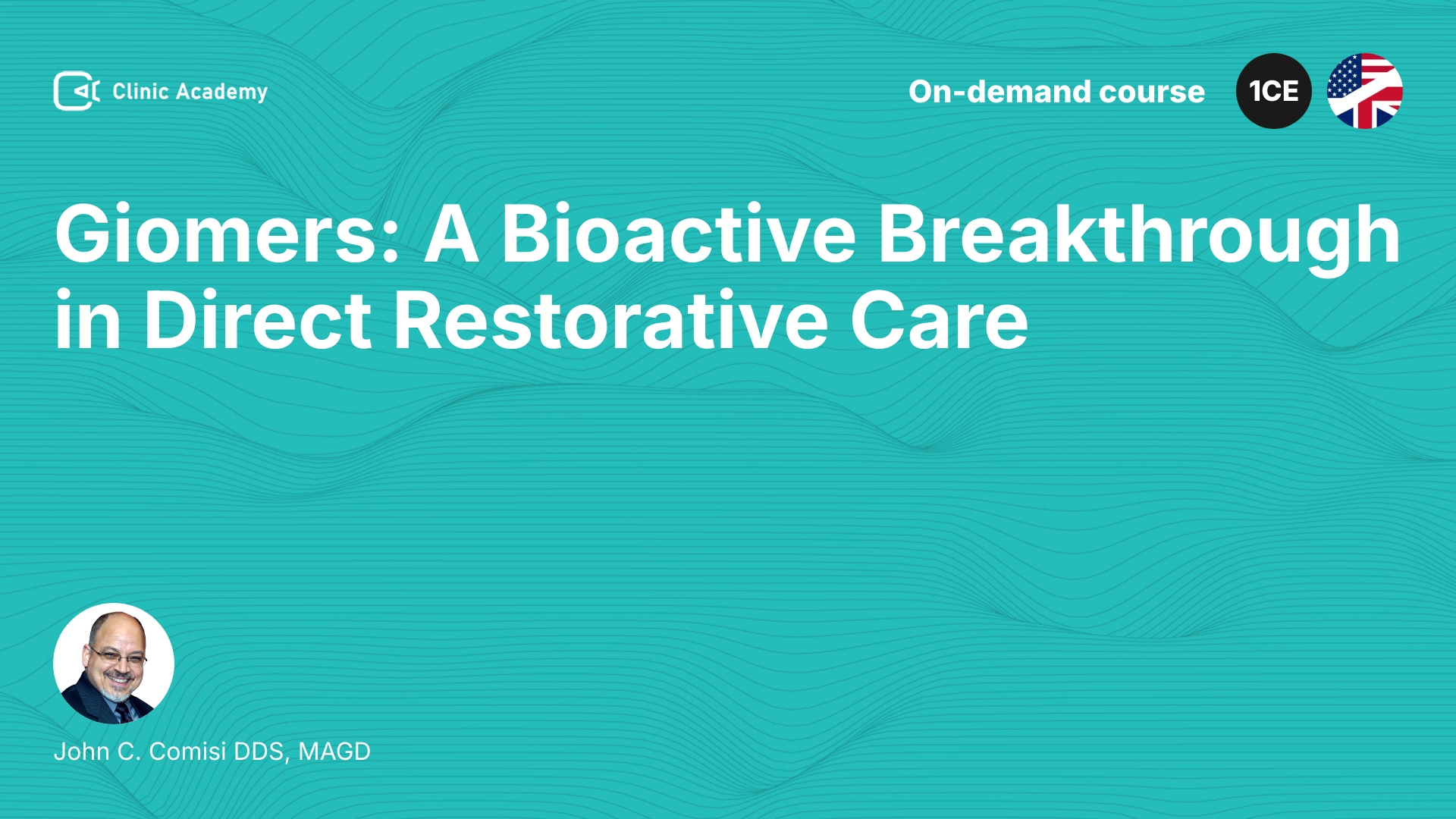 Clinic Academy

On-demand course

1CE

Giomers: A Bioactive Breakthrough in Direct Restorative Care

John C. Comisi DDS, MAGD